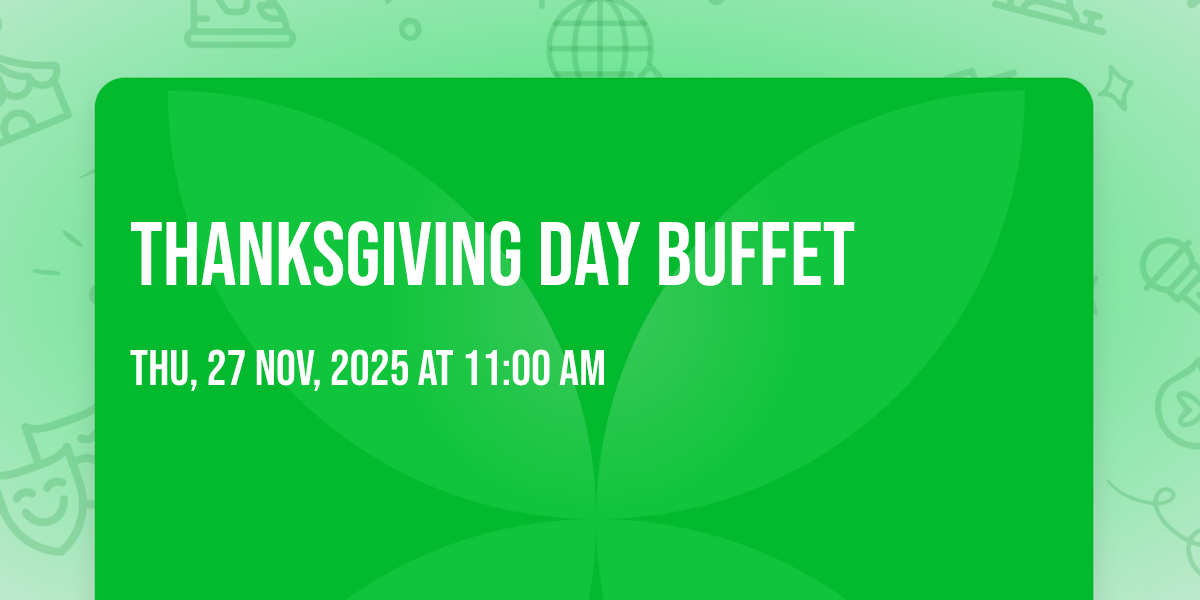 THANKSGIVING DAY BUFFET

THU, 27 NOV, 2025 AT 11:00 AM